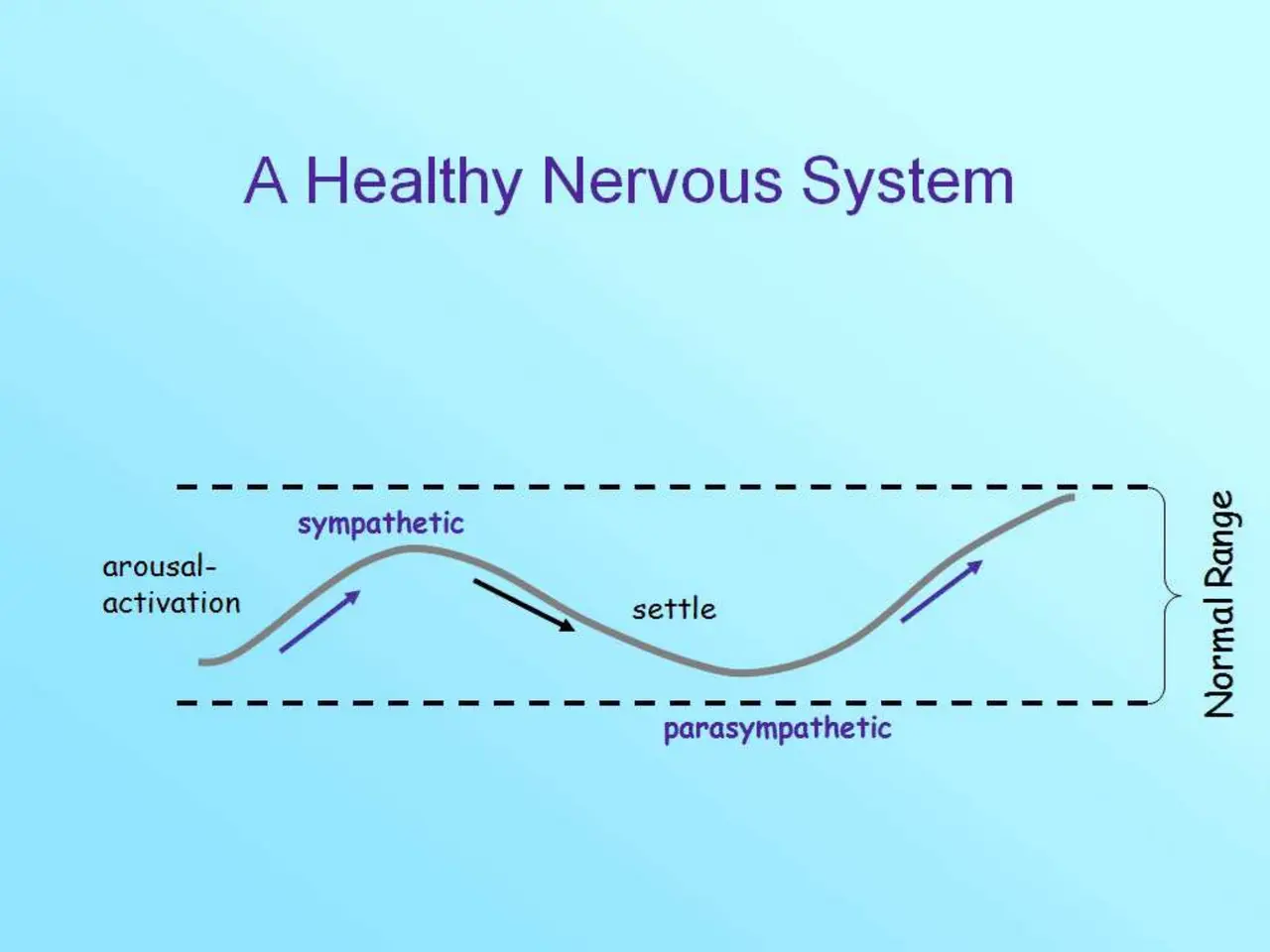 A Healthy Nervous System

sympathetic

arousal-activation

settle

parasympathetic

Normal Range